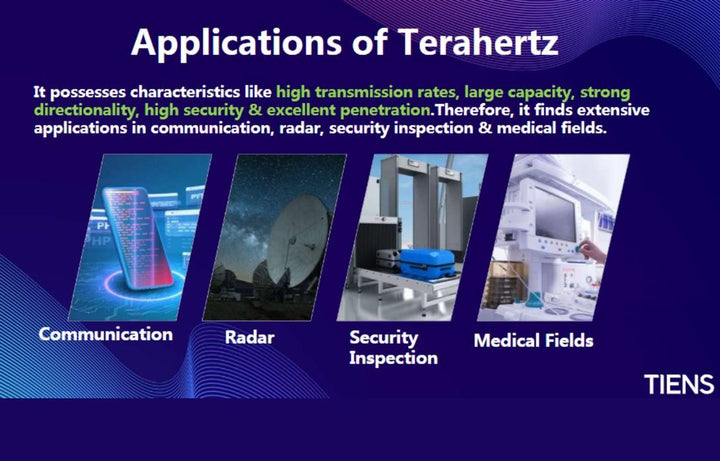 Applications of Terahertz

It possesses characteristics like high transmission rates, large capacity, strong directionality, high security & excellent penetration.Therefore, it finds extensive applications in communication, radar, security inspection & medical fields.

Communication

Radar

Security Inspection

Medical Fields

TIENS